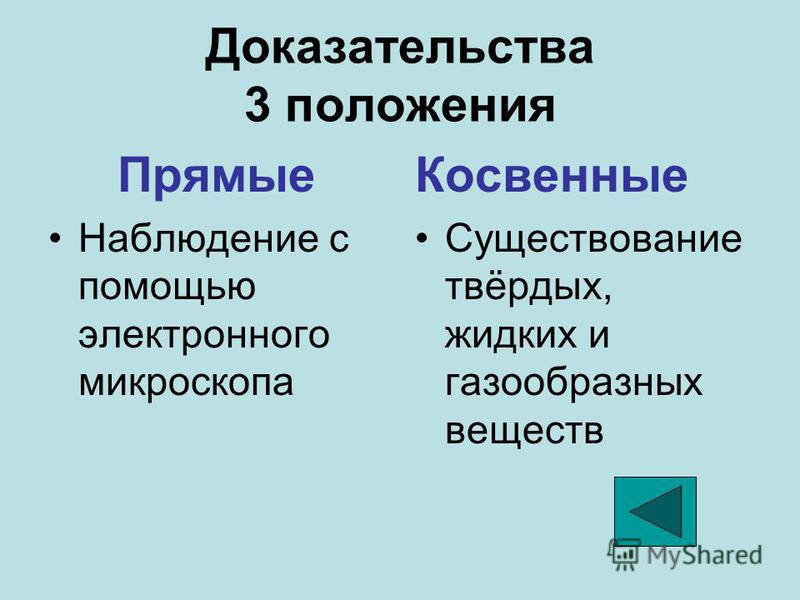 Доказательства
3 положения

Прямые

• Наблюдение с помощью электронного микроскопа

Косвенные

• Существование твёрдых, жидких и газообразных веществ

MyShared